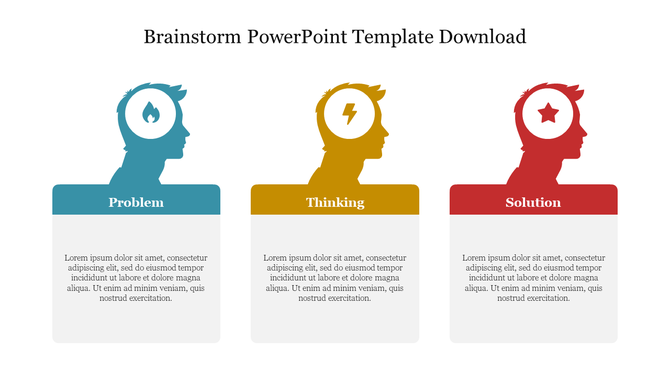 Brainstorm PowerPoint Template Download

Problem

Lorem ipsum dolor sit amet, consectetur adipiscing elit, sed do eiusmod tempor incididunt ut labore et dolore magna aliqua. Ut enim ad minim veniam, quis nostrud exercitation.

Thinking

Lorem ipsum dolor sit amet, consectetur adipiscing elit, sed do eiusmod tempor incididunt ut labore et dolore magna aliqua. Ut enim ad minim veniam, quis nostrud exercitation.

Solution

Lorem ipsum dolor sit amet, consectetur adipiscing elit, sed do eiusmod tempor incididunt ut labore et dolore magna aliqua. Ut enim ad minim veniam, quis nostrud exercitation.